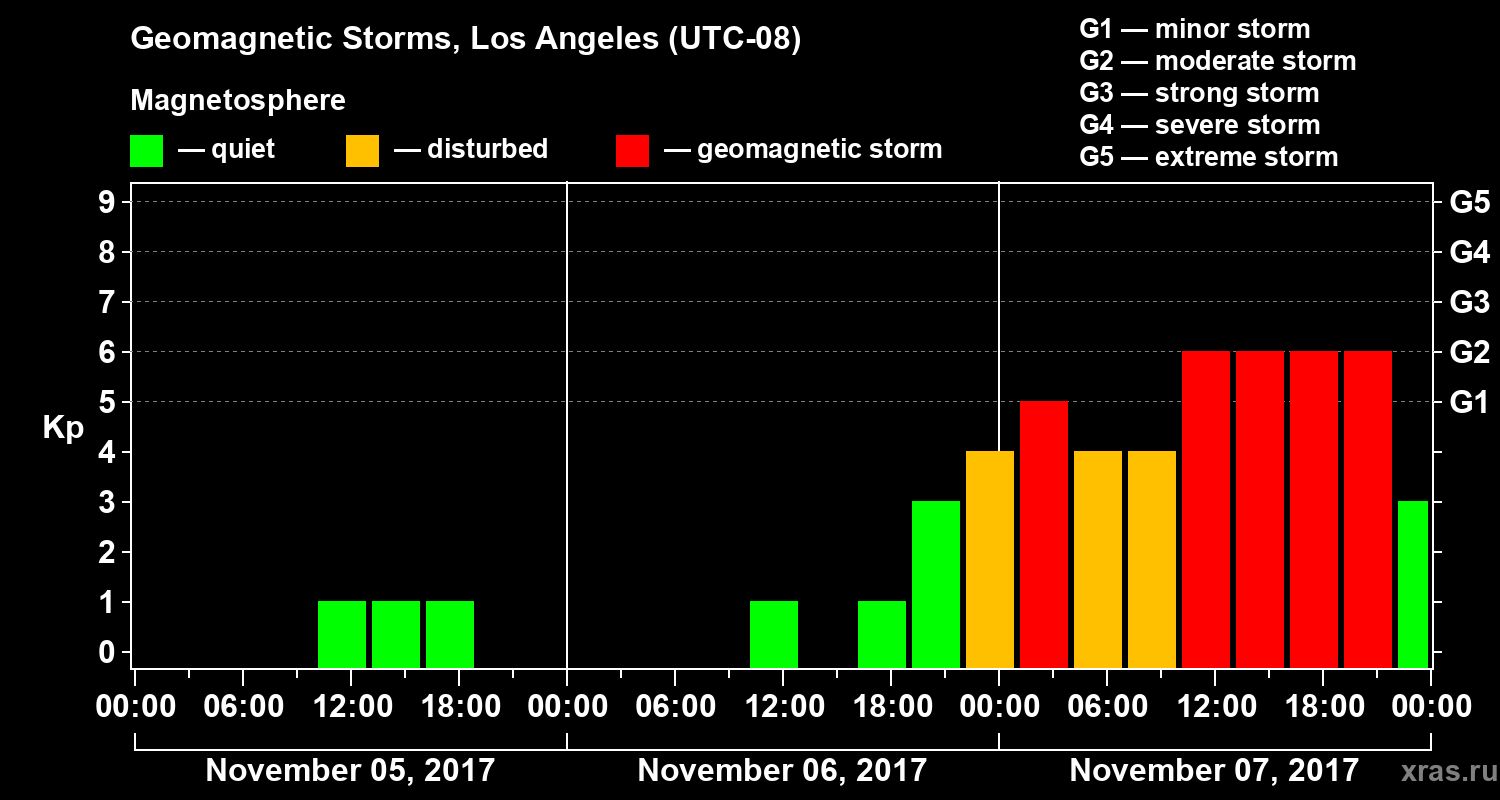 Geomagnetic Storms, Los Angeles (UTC-08)

Magnetosphere

— quiet — disturbed — geomagnetic storm

G1 — minor storm
G2 — moderate storm
G3 — strong storm
G4 — severe storm
G5 — extreme storm

Kp

9
8
7
6
5
4
3
2
1
0

G5
G4
G3
G2
G1

00:00 06:00 12:00 18:00 00:00 06:00 12:00 18:00 00:00 06:00 12:00 18:00 00:00

November 05, 2017
November 06, 2017
November 07, 2017

xras.ru